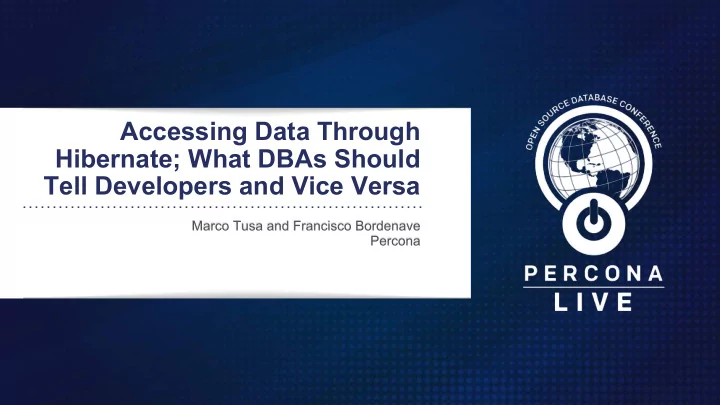 Accessing Data Through Hibernate; What DBAs Should Tell Developers and Vice Versa

Marco Tusa and Francisco Bordenave
Percona

OPEN SOURCE DATABASE CONFERENCE

PERCONA
LIVE